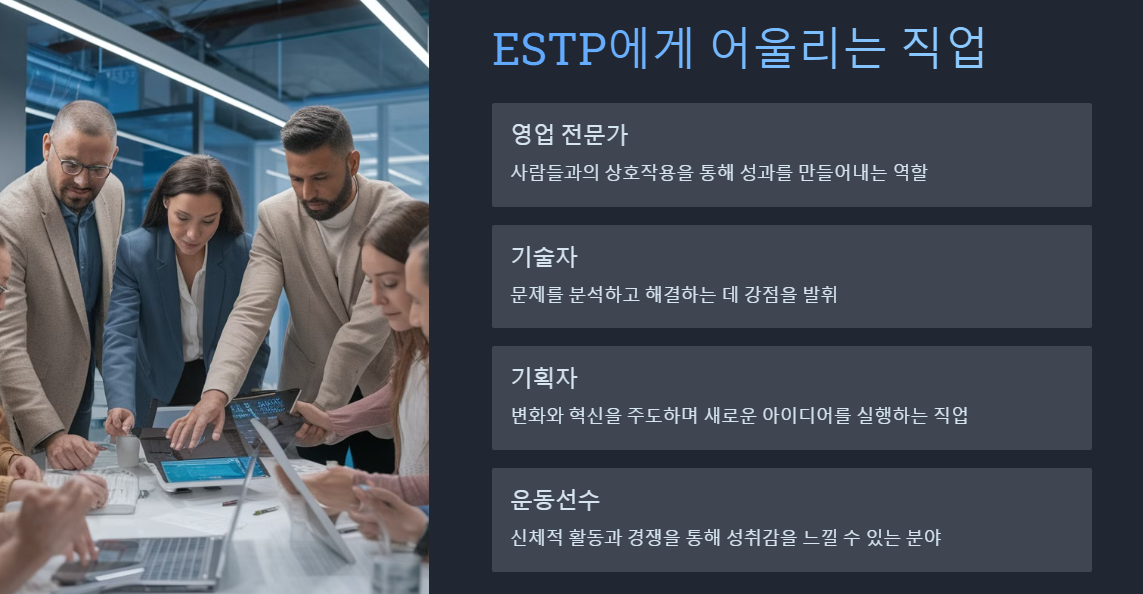 ESTP에게 어울리는 직업

영업 전문가

사람들과의 상호작용을 통해 성과를 만들어내는 역할

기술자

문제를 분석하고 해결하는 데 강점을 발휘

기획자

변화와 혁신을 주도하며 새로운 아이디어를 실행하는 직업

운동선수

신체적 활동과 경쟁을 통해 성취감을 느낄 수 있는 분야